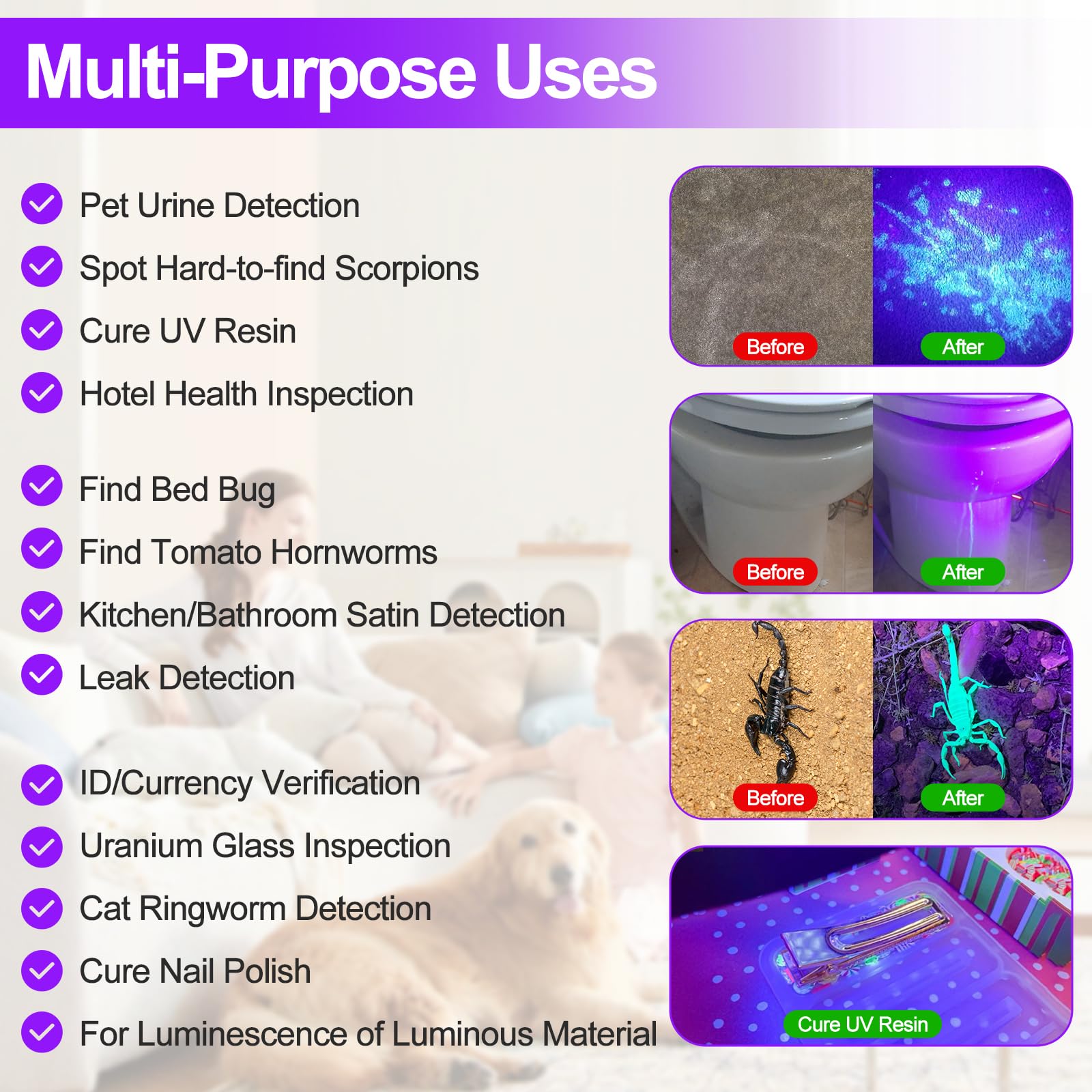 Multi-Purpose Uses

Pet Urine Detection
Spot Hard-to-find Scorpions
Cure UV Resin
Hotel Health Inspection

Find Bed Bug
Find Tomato Hornworms
Kitchen/Bathroom Satin Detection
Leak Detection

ID/Currency Verification
Uranium Glass Inspection
Cat Ringworm Detection
Cure Nail Polish
For Luminescence of Luminous Material

Before
After
Before
After
Before
After
Cure UV Resin